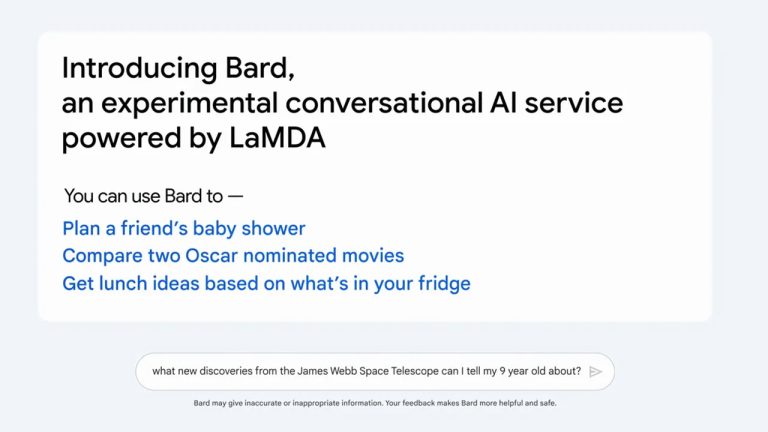 Introducing Bard,
an experimental conversational AI service powered by LaMDA

You can use Bard to —

Plan a friend's baby shower
Compare two Oscar nominated movies
Get lunch ideas based on what's in your fridge

what new discoveries from the James Webb Space Telescope can I tell my 9 year old about?

Bard may give inaccurate or inappropriate information. Your feedback makes Bard more helpful and safe.